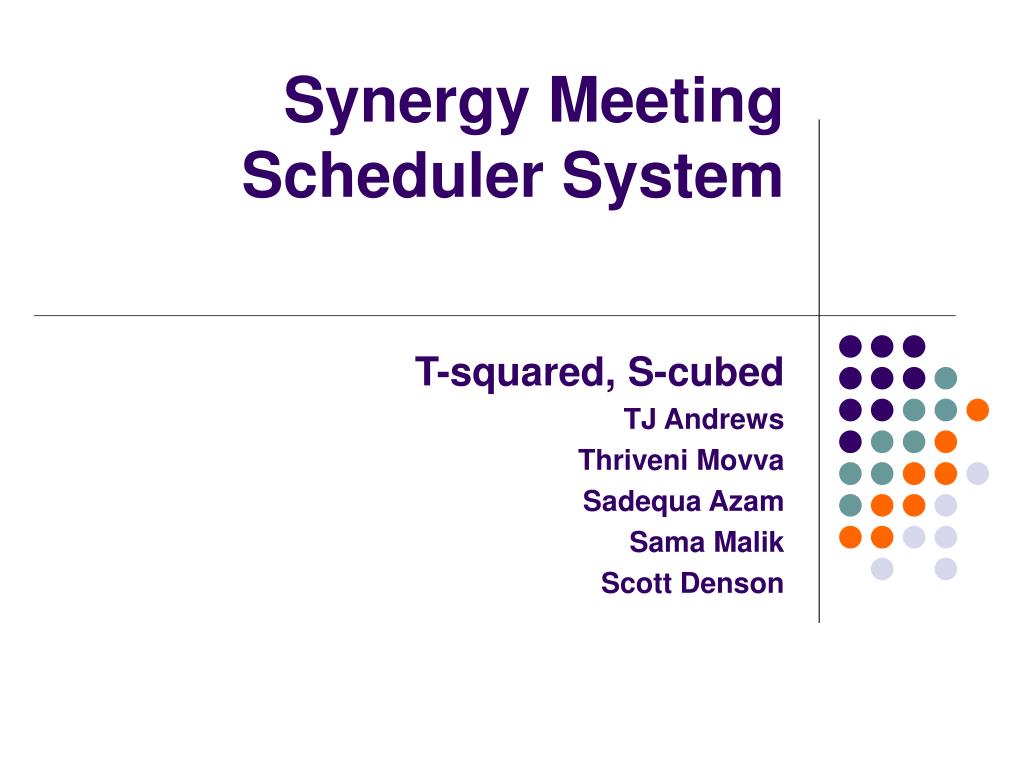 Synergy Meeting Scheduler System

T-squared, S-cubed

TJ Andrews

Thriveni Movva

Sadequa Azam

Sama Malik

Scott Denson